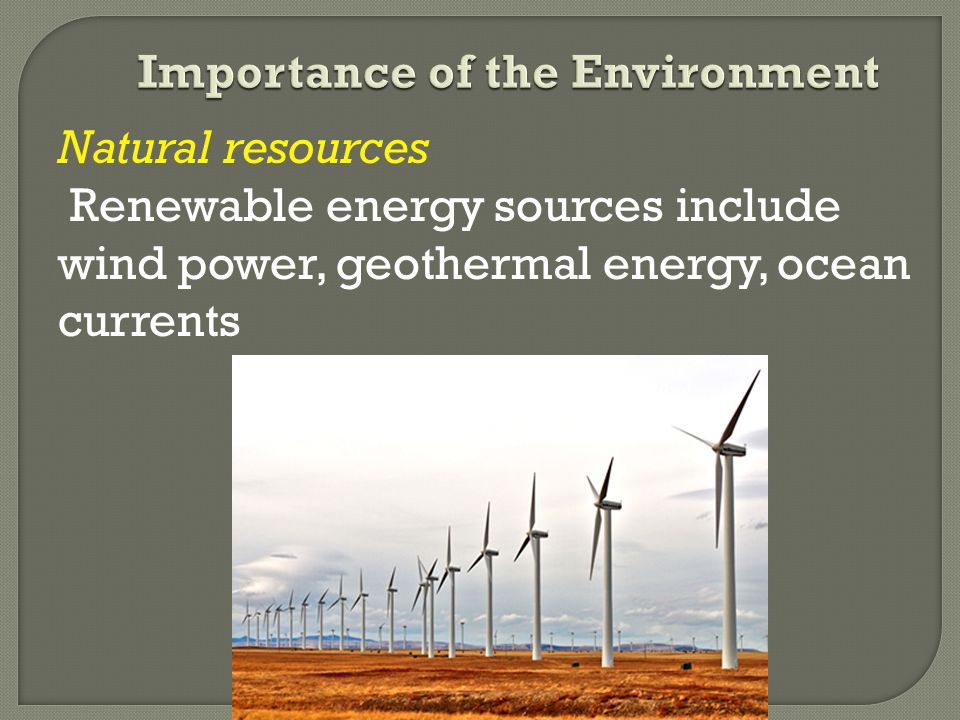 Importance of the Environment

Natural resources

Renewable energy sources include wind power, geothermal energy, ocean currents